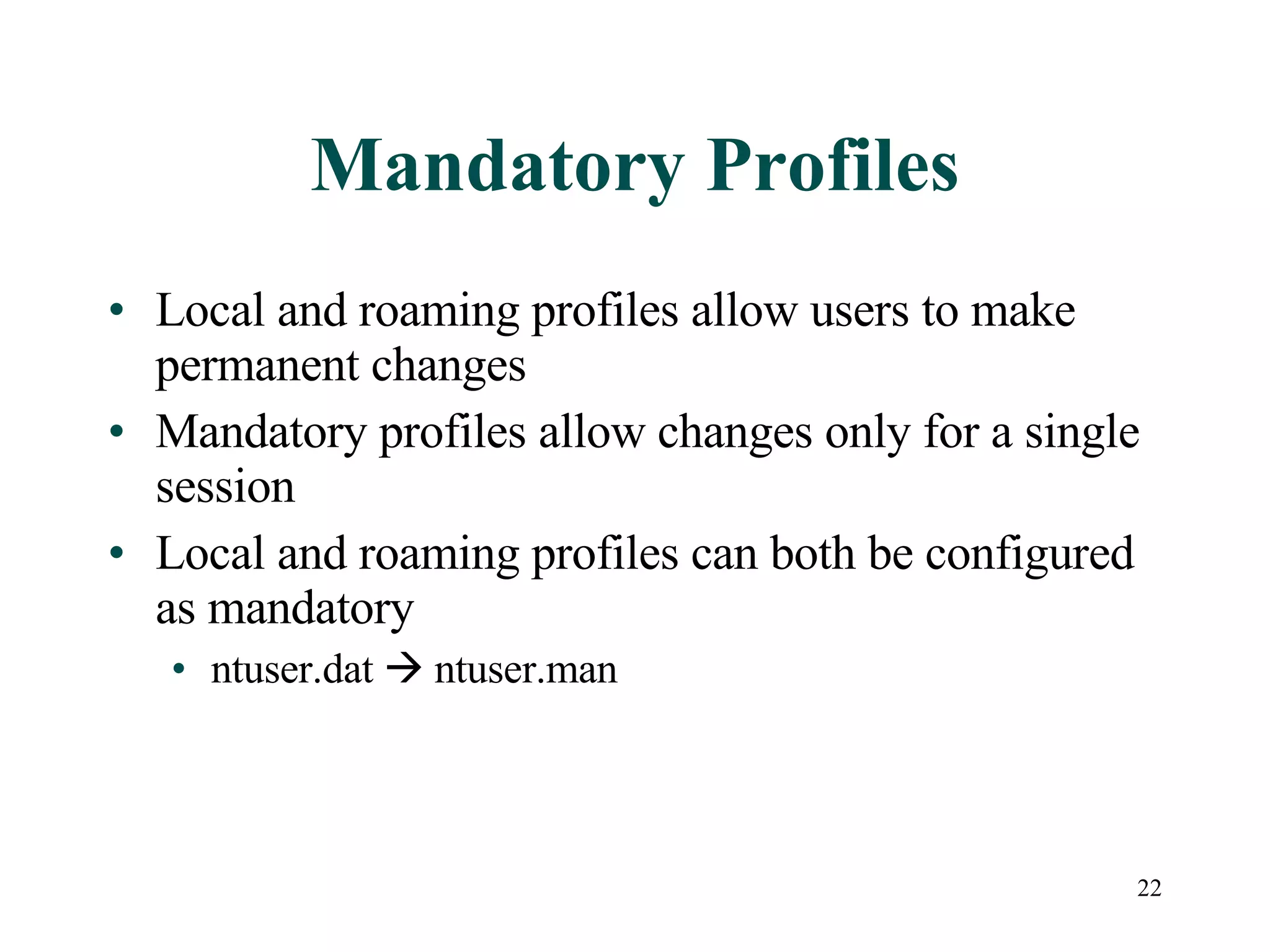 Mandatory Profiles

• Local and roaming profiles allow users to make permanent changes
• Mandatory profiles allow changes only for a single session
• Local and roaming profiles can both be configured as mandatory
  • ntuser.dat → ntuser.man

22